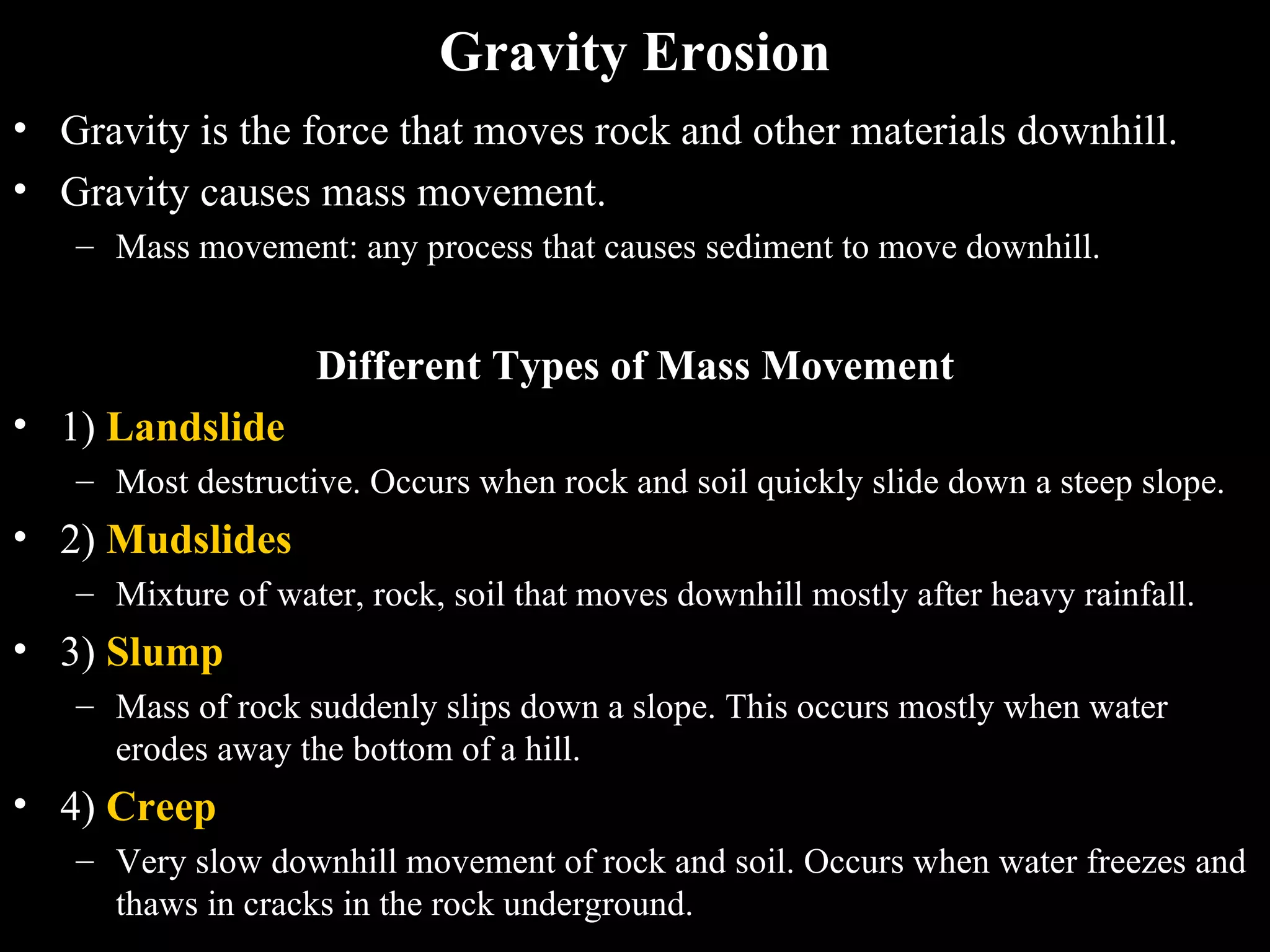 Gravity Erosion

• Gravity is the force that moves rock and other materials downhill.
• Gravity causes mass movement.
– Mass movement: any process that causes sediment to move downhill.

Different Types of Mass Movement

• 1) Landslide
– Most destructive. Occurs when rock and soil quickly slide down a steep slope.
• 2) Mudslides
– Mixture of water, rock, soil that moves downhill mostly after heavy rainfall.
• 3) Slump
– Mass of rock suddenly slips down a slope. This occurs mostly when water erodes away the bottom of a hill.
• 4) Creep
– Very slow downhill movement of rock and soil. Occurs when water freezes and thaws in cracks in the rock underground.